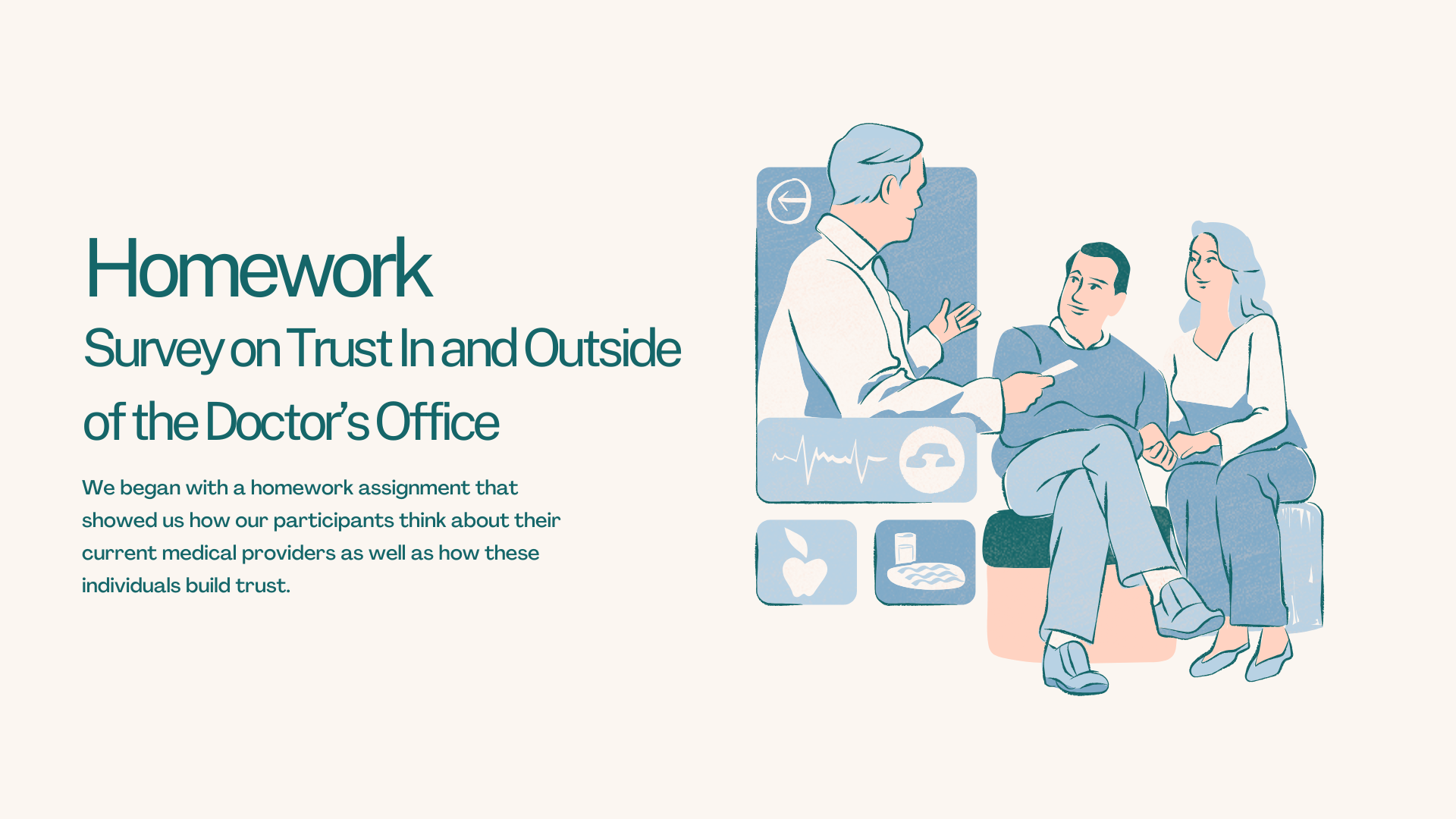 Homework

Survey on Trust In and Outside of the Doctor's Office

We began with a homework assignment that showed us how our participants think about their current medical providers as well as how these individuals build trust.